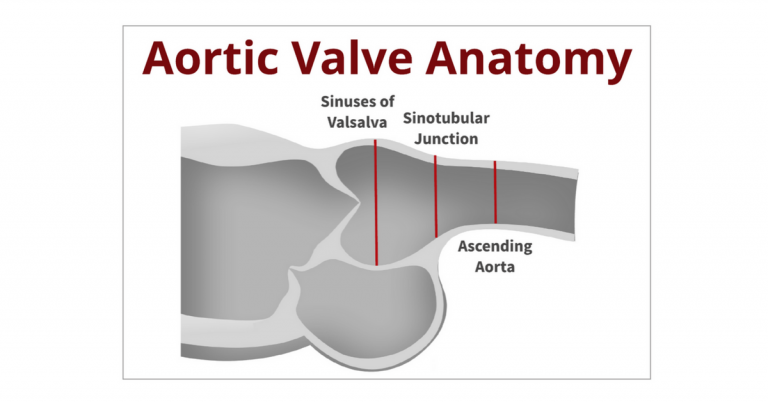 Aortic Valve Anatomy

Sinuses of Valsalva

Sinotubular Junction

Ascending Aorta